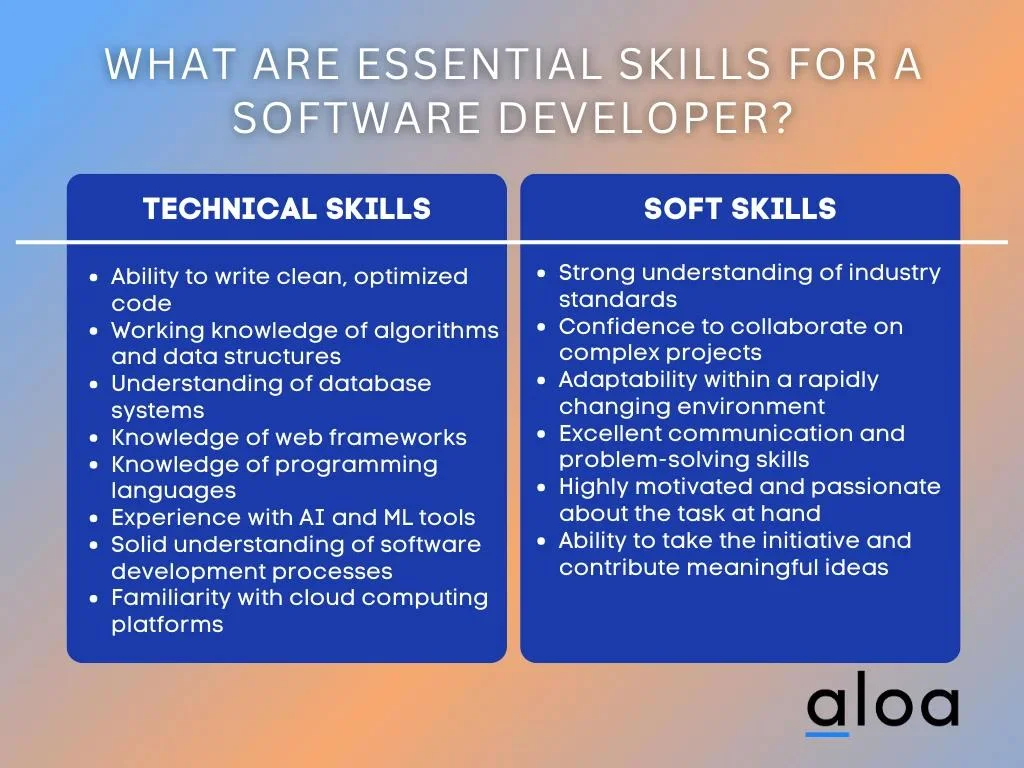 WHAT ARE ESSENTIAL SKILLS FOR A SOFTWARE DEVELOPER?

TECHNICAL SKILLS

- Ability to write clean, optimized code
- Working knowledge of algorithms and data structures
- Understanding of database systems
- Knowledge of web frameworks
- Knowledge of programming languages
- Experience with AI and ML tools
- Solid understanding of software development processes
- Familiarity with cloud computing platforms

SOFT SKILLS

- Strong understanding of industry standards
- Confidence to collaborate on complex projects
- Adaptability within a rapidly changing environment
- Excellent communication and problem-solving skills
- Highly motivated and passionate about the task at hand
- Ability to take the initiative and contribute meaningful ideas

aloa